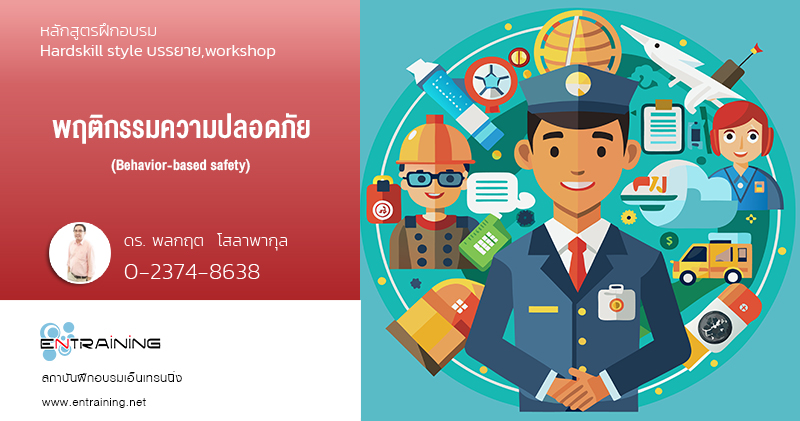 หลักสูตรฝึกอบรม
Hardskill style บรรยาย,workshop

พฤติกรรมความปลอดภัย

(Behavior-based safety)

ดร. พลกฤต โสลาพากุล
0-2374-8638

ENTRAINING

สถาบันฝึกอบรมเอ็นเทรนนิ่ง

www.entraining.net